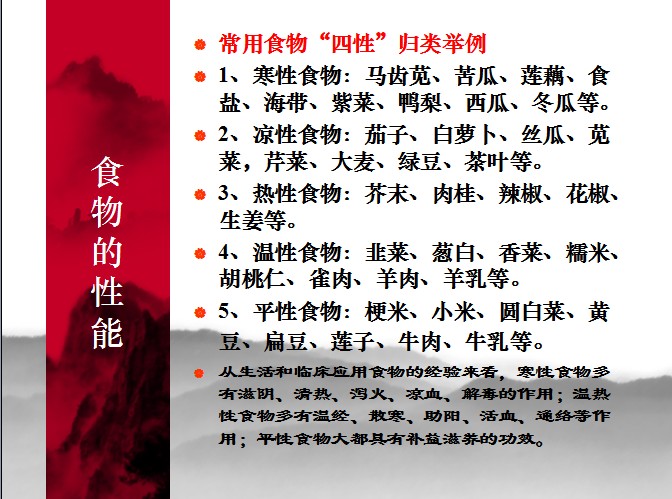 食物的性能

常用食物“四性”归类举例

1、寒性食物：马齿苋、苦瓜、莲藕、食盐、海带、紫菜、鸭梨、西瓜、冬瓜等。

2、凉性食物：茄子、白萝卜、丝瓜、苋菜，芹菜、大麦、绿豆、茶叶等。

3、热性食物：芥末、肉桂、辣椒、花椒、生姜等。

4、温性食物：韭菜、葱白、香菜、糯米、胡桃仁、雀肉、羊肉、羊乳等。

5、平性食物：粳米、小米、圆白菜、黄豆、扁豆、莲子、牛肉、牛乳等。

从生活和临床应用食物的经验来看，寒性食物多有滋阴、清热、泻火、凉血、解毒的作用；温热性食物多有温经、散寒、助阳、活血、通络等作用；平性食物大都具有补益滋养的功效。